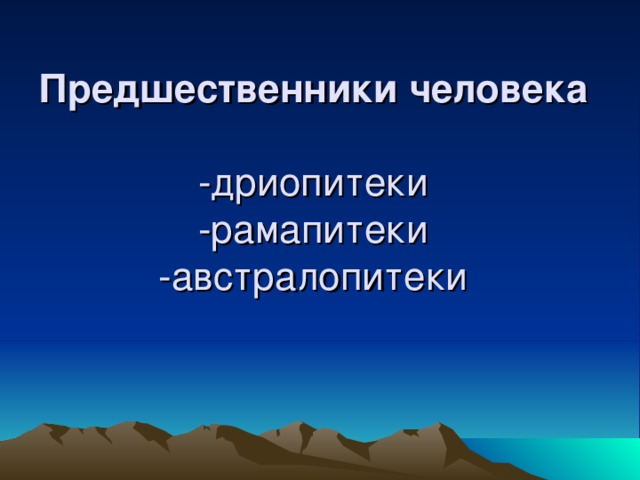 Предшественники человека

-дриопитеки
-рамапитеки
-австралопитеки